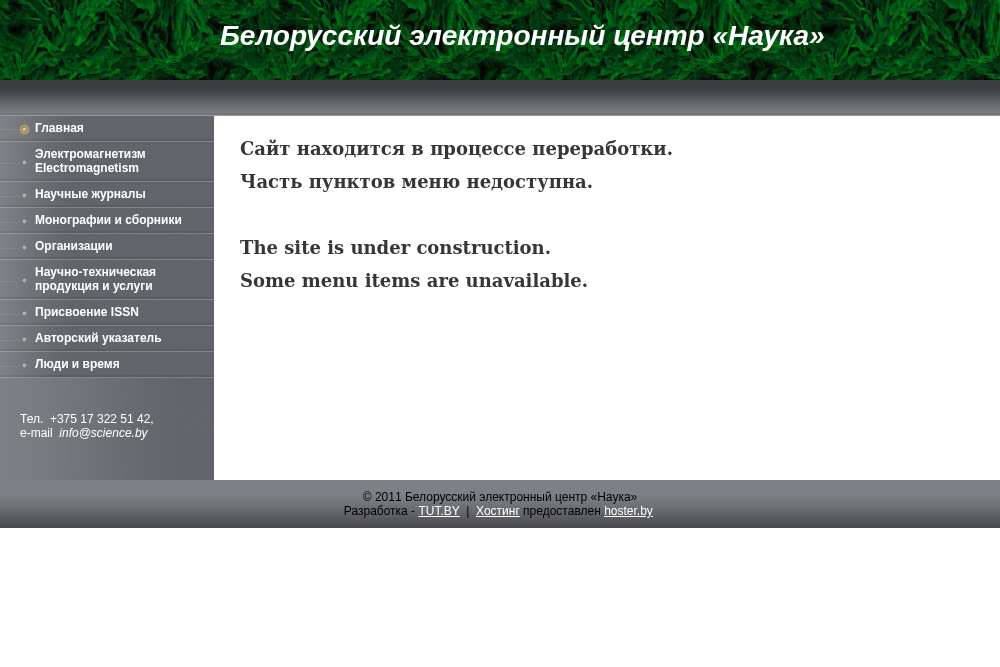 Белорусский электронный центр «Наука»

Главная
Электромагнетизм Electromagnetism
Научные журналы
Монографии и сборники
Организации
Научно-техническая продукция и услуги
Присвоение ISSN
Авторский указатель
Люди и время

Тел. +375 17 322 51 42,
e-mail info@science.by

Сайт находится в процессе переработки.

Часть пунктов меню недоступна.

The site is under construction.

Some menu items are unavailable.

© 2011 Белорусский электронный центр «Наука»
Разработка - TUT.BY | Хостинг предоставлен hoster.by